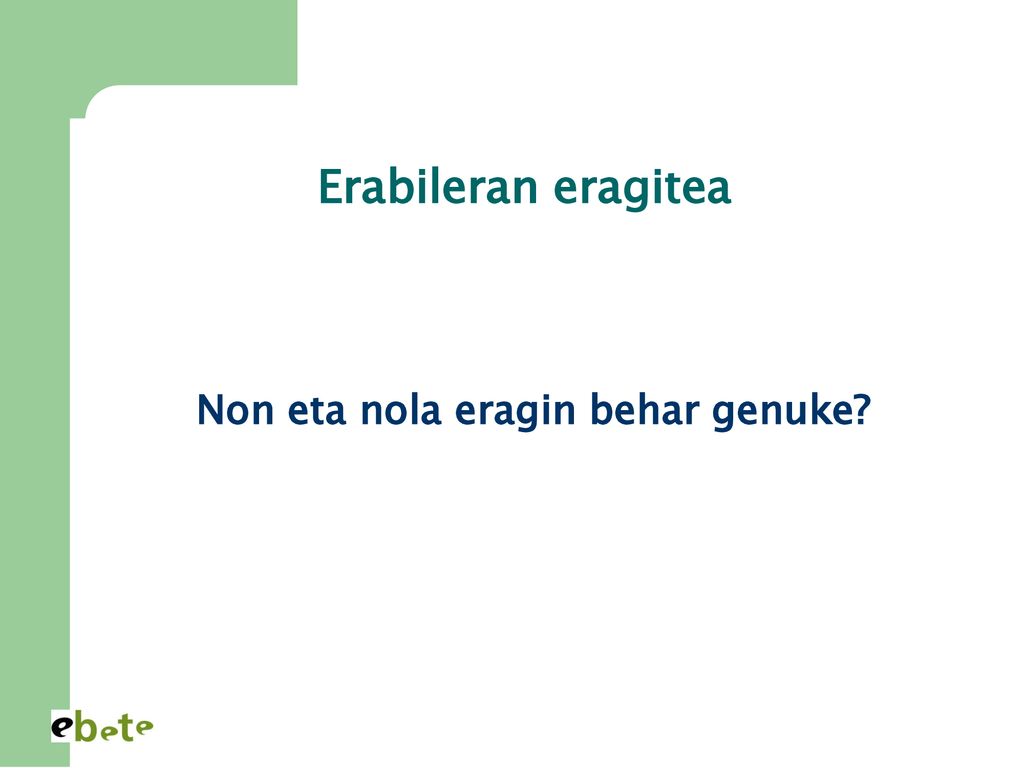 Erabileran eragitea

Non eta nola eragin behar genuke?

ebete